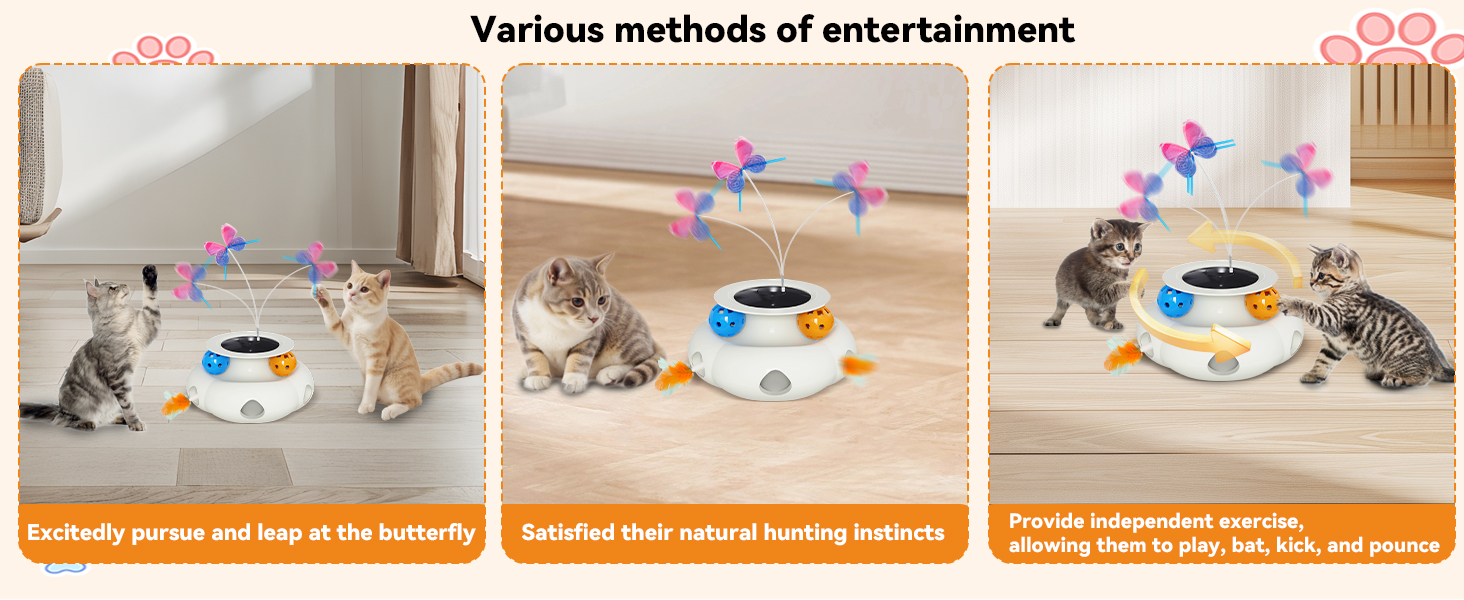 Various methods of entertainment

Excitedly pursue and leap at the butterfly

Satisfied their natural hunting instincts

Provide independent exercise, allowing them to play, bat, kick, and pounce